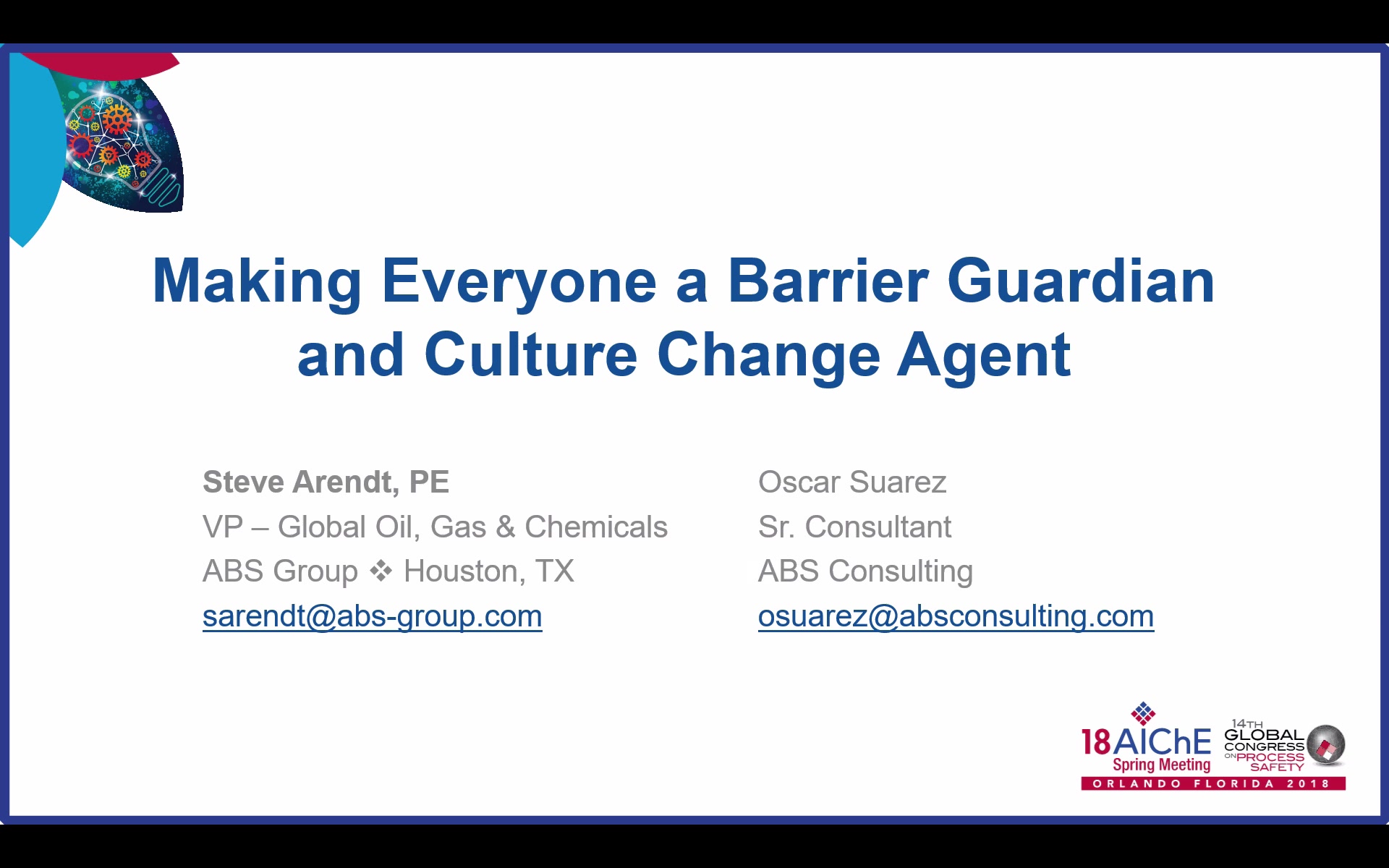 Making Everyone a Barrier Guardian and Culture Change Agent

Steve Arendt, PE
VP – Global Oil, Gas & Chemicals
ABS Group ❖ Houston, TX
sarendt@abs-group.com

Oscar Suarez
Sr. Consultant
ABS Consulting
osuarez@absconsulting.com

18 AIChE Spring Meeting
14TH GLOBAL CONGRESS ON PROCESS SAFETY
ORLANDO FLORIDA 2018